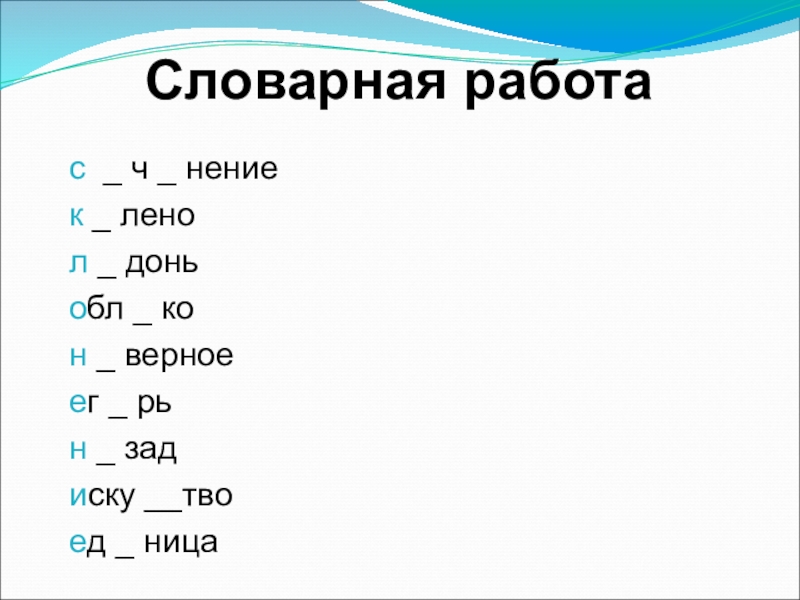 Словарная работа

с _ ч _ нение
к _ лено
л _ донь
обл _ ко
н _ верное
ег _ рь
н _ зад
иску __тво
ед _ ница